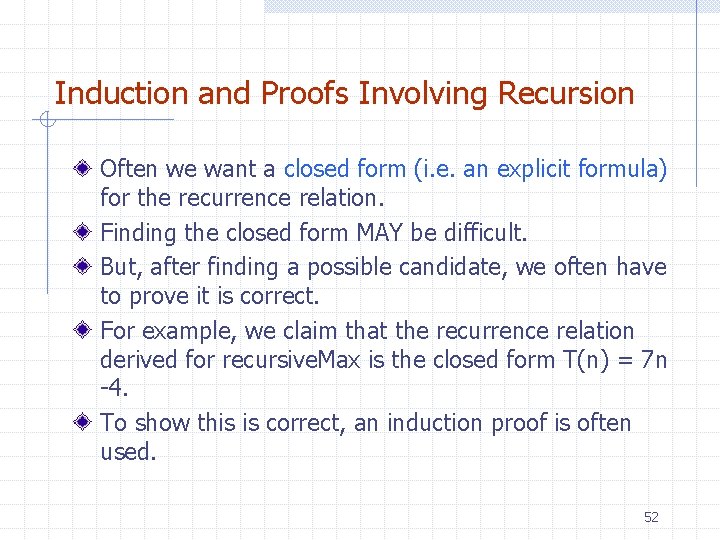 Induction and Proofs Involving Recursion

Often we want a closed form (i.e. an explicit formula) for the recurrence relation.

Finding the closed form MAY be difficult.

But, after finding a possible candidate, we often have to prove it is correct.

For example, we claim that the recurrence relation derived for recursiveMax is the closed form T(n) = 7n -4.

To show this is correct, an induction proof is often used.

52